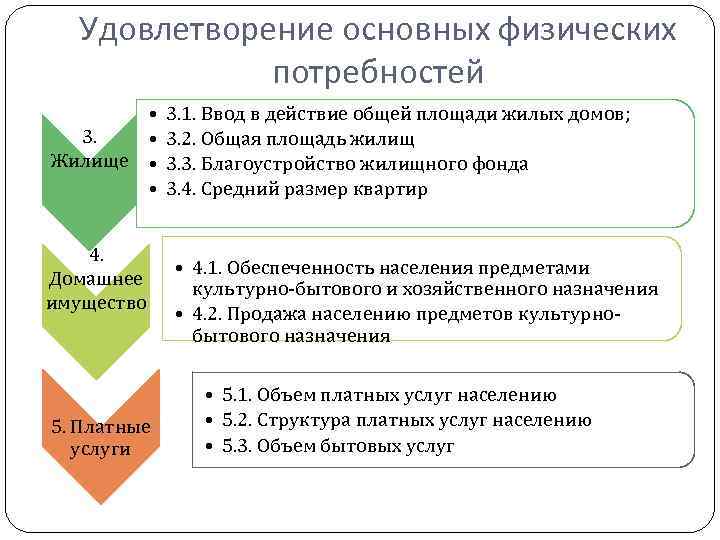 Удовлетворение основных физических потребностей

3. Жилище

• 3.1. Ввод в действие общей площади жилых домов;
• 3.2. Общая площадь жилищ
• 3.3. Благоустройство жилищного фонда
• 3.4. Средний размер квартир

4. Домашнее имущество

• 4.1. Обеспеченность населения предметами культурно-бытового и хозяйственного назначения
• 4.2. Продажа населению предметов культурно-бытового назначения

5. Платные услуги

• 5.1. Объем платных услуг населению
• 5.2. Структура платных услуг населению
• 5.3. Объем бытовых услуг